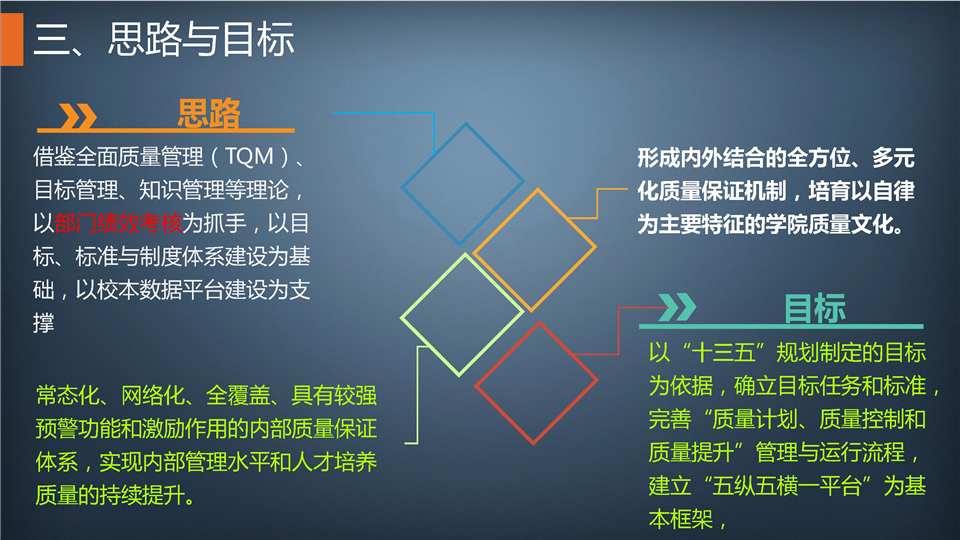 三、思路与目标

思路

借鉴全面质量管理（TQM）、目标管理、知识管理等理论，以部门绩效考核为抓手，以目标、标准与制度体系建设为基础，以校本数据平台建设为支撑

常态化、网络化、全覆盖、具有较强预警功能和激励作用的内部质量保证体系，实现内部管理水平和人才培养质量的持续提升。

形成内外结合的全方位、多元化质量保证机制，培育以自律为主要特征的学院质量文化。

目标

以“十三五”规划制定的目标为依据，确立目标任务和标准，完善“质量计划、质量控制和质量提升”管理与运行流程，建立“五纵五横一平台”为基本框架，